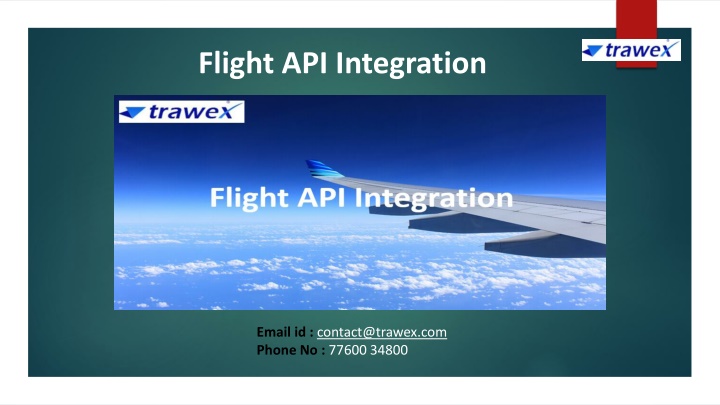 Flight API Integration

trawex

trawex

Flight API Integration

Email id : contact@trawex.com
Phone No : 77600 34800